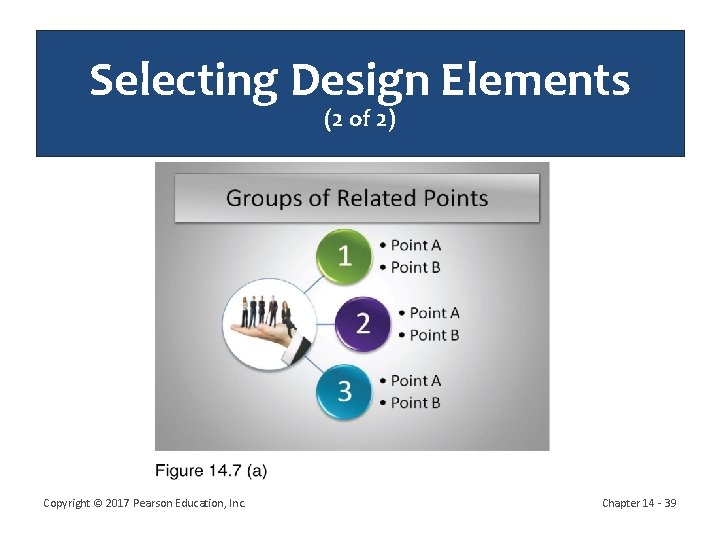 Selecting Design Elements
(2 of 2)

Groups of Related Points

1
• Point A
• Point B

2
• Point A
• Point B

3
• Point A
• Point B

Figure 14.7 (a)

Copyright © 2017 Pearson Education, Inc.

Chapter 14 - 39